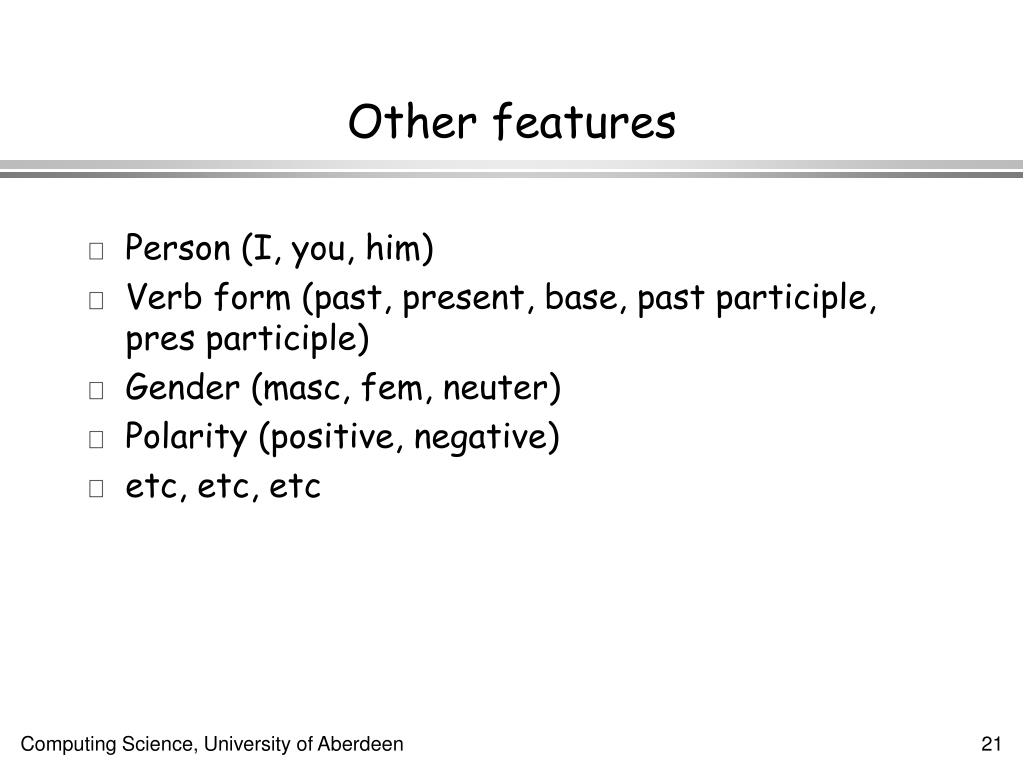 Other features

- Person (I, you, him)
- Verb form (past, present, base, past participle, pres participle)
- Gender (masc, fem, neuter)
- Polarity (positive, negative)
- etc, etc, etc

Computing Science, University of Aberdeen

21